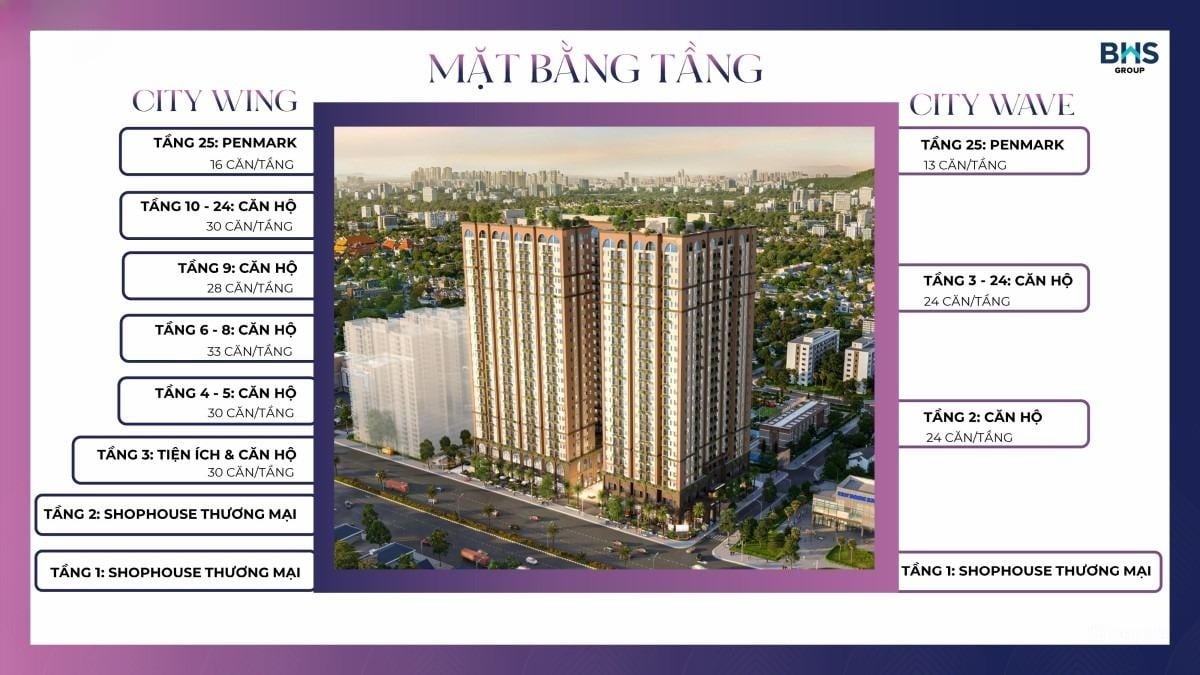 MẶT BẰNG TẦNG

BHS GROUP

CITY WING

TẦNG 25: PENMARK
16 CĂN/TẦNG

TẦNG 10 - 24: CĂN HỘ
30 CĂN/TẦNG

TẦNG 9: CĂN HỘ
28 CĂN/TẦNG

TẦNG 6 - 8: CĂN HỘ
33 CĂN/TẦNG

TẦNG 4 - 5: CĂN HỘ
30 CĂN/TẦNG

TẦNG 3: TIỆN ÍCH & CĂN HỘ
30 CĂN/TẦNG

TẦNG 2: SHOPHOUSE THƯƠNG MẠI

TẦNG 1: SHOPHOUSE THƯƠNG MẠI

CITY WAVE

TẦNG 25: PENMARK
13 CĂN/TẦNG

TẦNG 3 - 24: CĂN HỘ
24 CĂN/TẦNG

TẦNG 2: CĂN HỘ
24 CĂN/TẦNG

TẦNG 1: SHOPHOUSE THƯƠNG MẠI